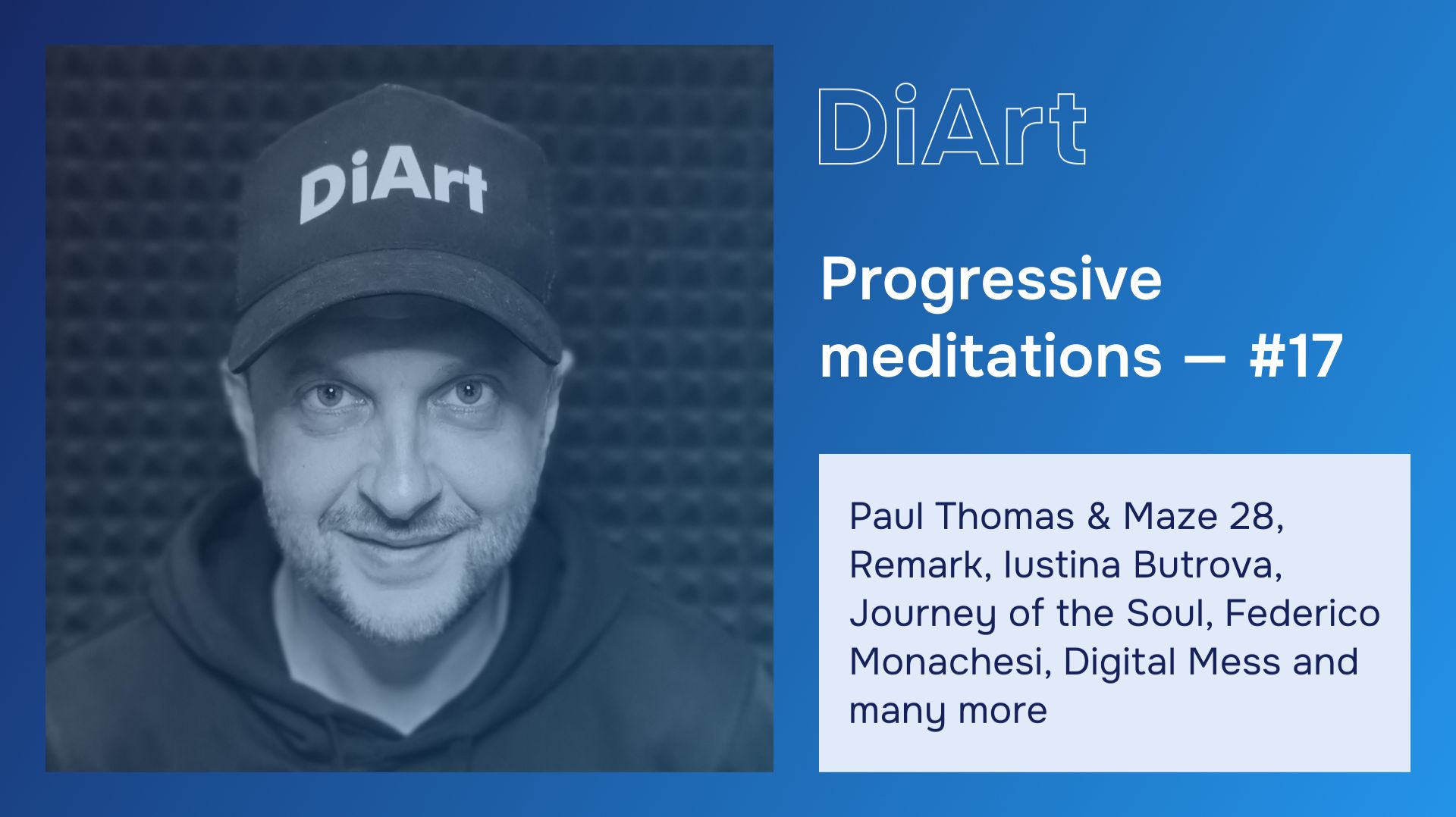 DiArt

DiArt

Progressive meditations — #17

Paul Thomas & Maze 28, Remark, Iustina Butrova, Journey of the Soul, Federico Monachesi, Digital Mess and many more